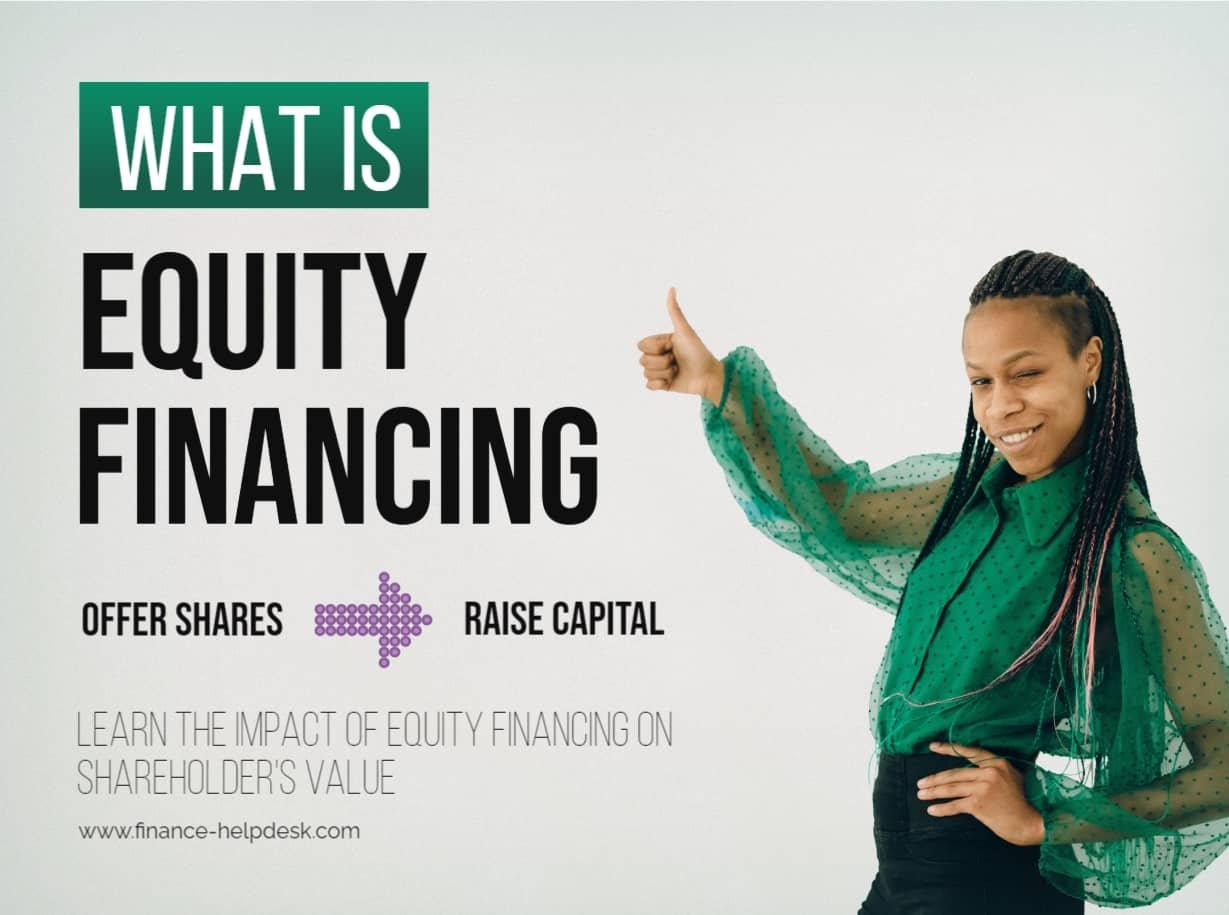 WHAT IS

EQUITY FINANCING

OFFER SHARES RAISE CAPITAL

LEARN THE IMPACT OF EQUITY FINANCING ON SHAREHOLDER'S VALUE

www.finance-helpdesk.com